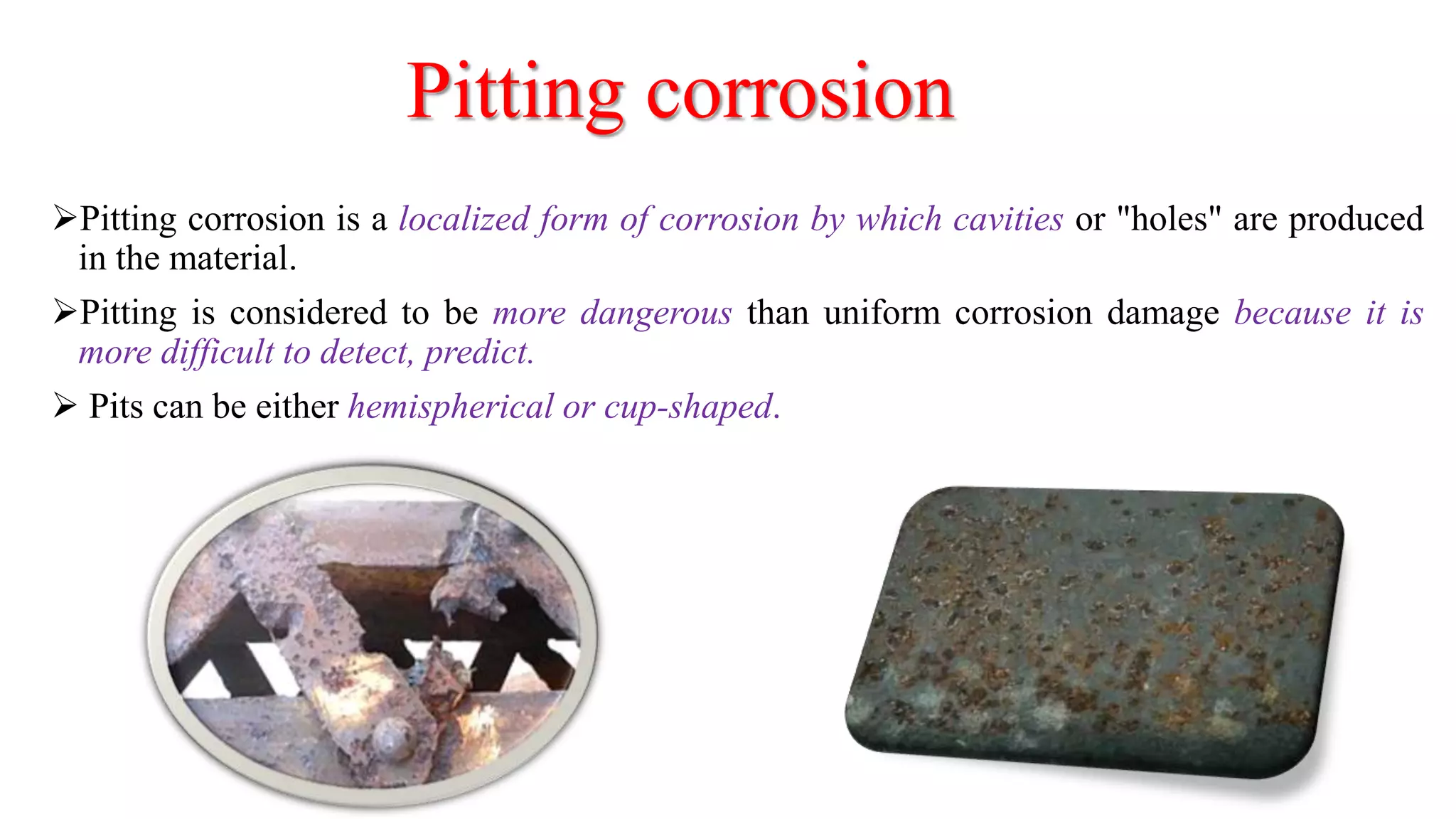 Pitting corrosion

➢Pitting corrosion is a localized form of corrosion by which cavities or "holes" are produced in the material.

➢Pitting is considered to be more dangerous than uniform corrosion damage because it is more difficult to detect, predict.

➢ Pits can be either hemispherical or cup-shaped.